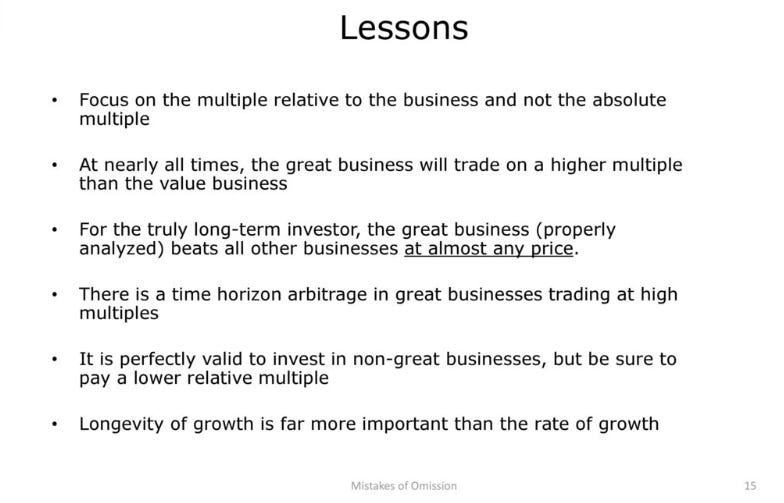 Lessons

• Focus on the multiple relative to the business and not the absolute multiple

• At nearly all times, the great business will trade on a higher multiple than the value business

• For the truly long-term investor, the great business (properly analyzed) beats all other businesses at almost any price.

• There is a time horizon arbitrage in great businesses trading at high multiples

• It is perfectly valid to invest in non-great businesses, but be sure to pay a lower relative multiple

• Longevity of growth is far more important than the rate of growth

Mistakes of Omission

15